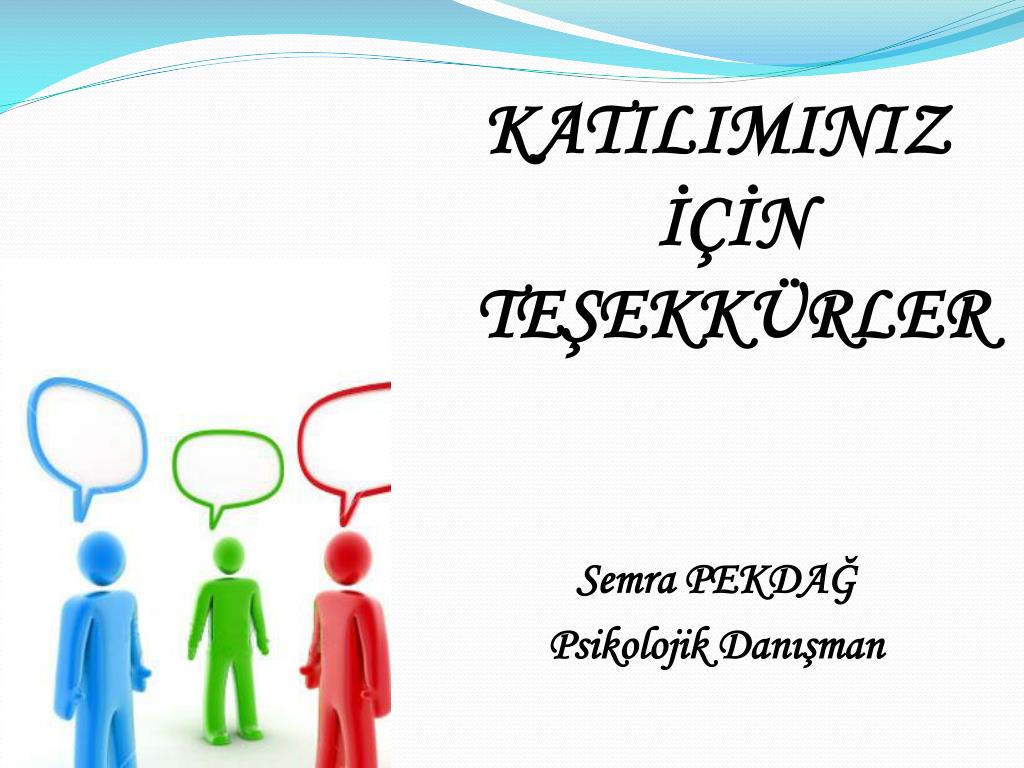 KATILIMINIZ İÇİN TEŞEKKÜRLER

Semra PEKDAĞ
Psikolojik Danışman